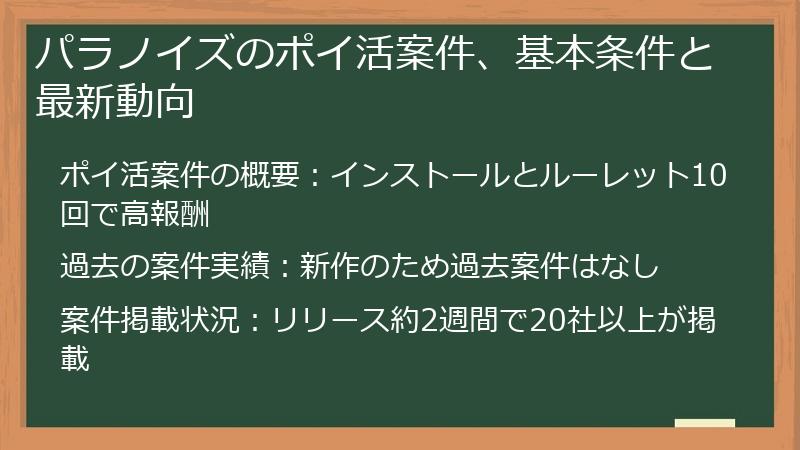 パラノイズのポイ活案件、基本条件と最新動向

ポイ活案件の概要：インストールとルーレット10回で高報酬

過去の案件実績：新作のため過去案件はなし

案件掲載状況：リリース約2週間で20社以上が掲載